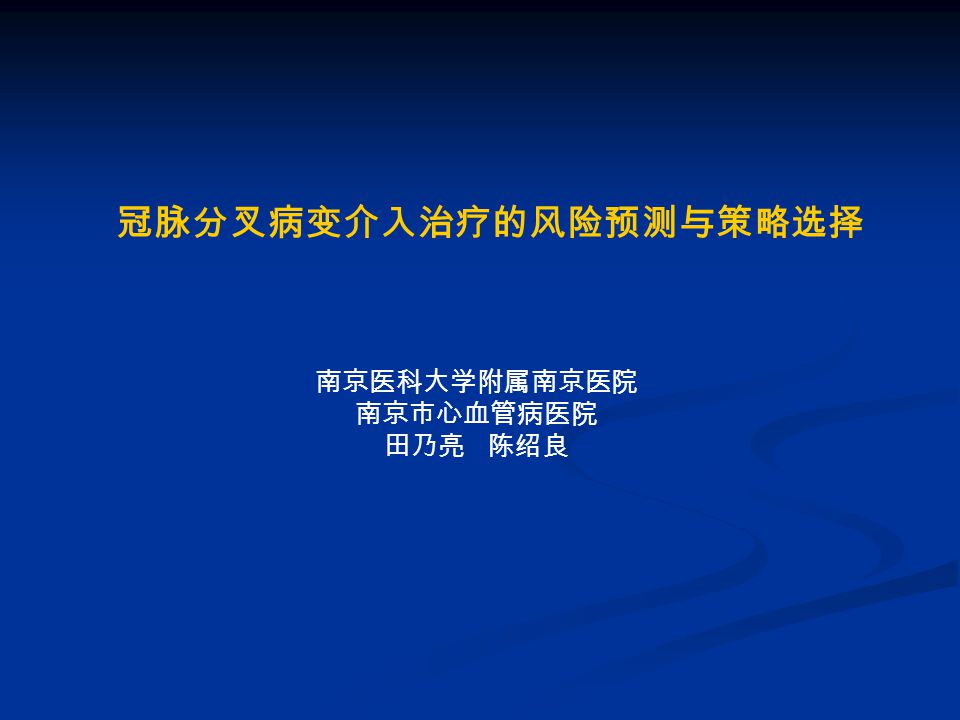 冠脉分叉病变介入治疗的风险预测与策略选择

南京医科大学附属南京医院
南京市心血管病医院
田乃亮　陈绍良